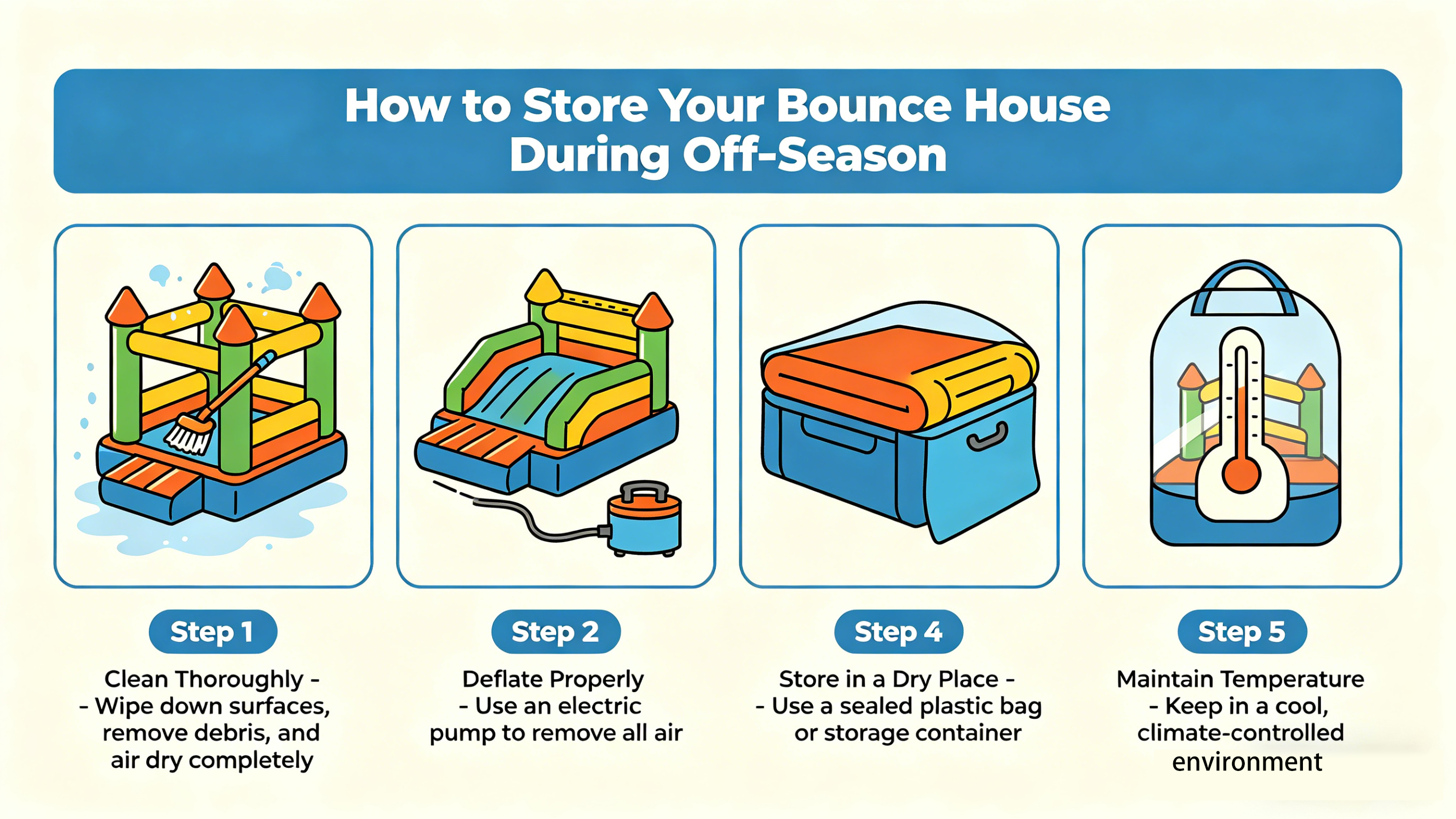 How to Store Your Bounce House During Off-Season

Step 1

Clean Thoroughly - - Wipe down surfaces, remove debris, and air dry completely

Step 2

Deflate Properly - Use an electric pump to remove all air

Step 4

Store in a Dry Place - - Use a sealed plastic bag or storage container

Step 5

Maintain Temperature - Keep in a cool, climate-controlled environment